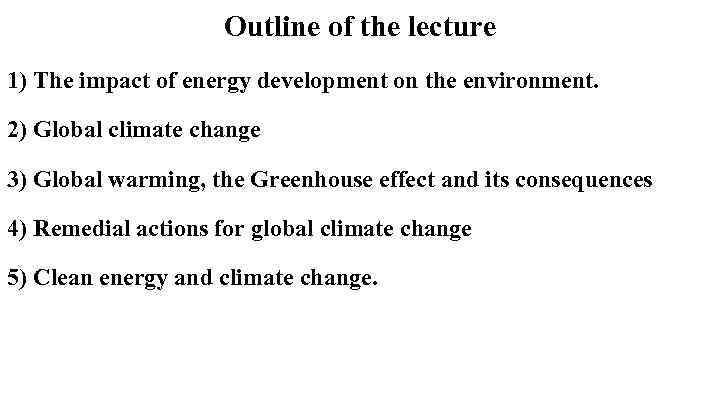 Outline of the lecture

1) The impact of energy development on the environment.

2) Global climate change

3) Global warming, the Greenhouse effect and its consequences

4) Remedial actions for global climate change

5) Clean energy and climate change.